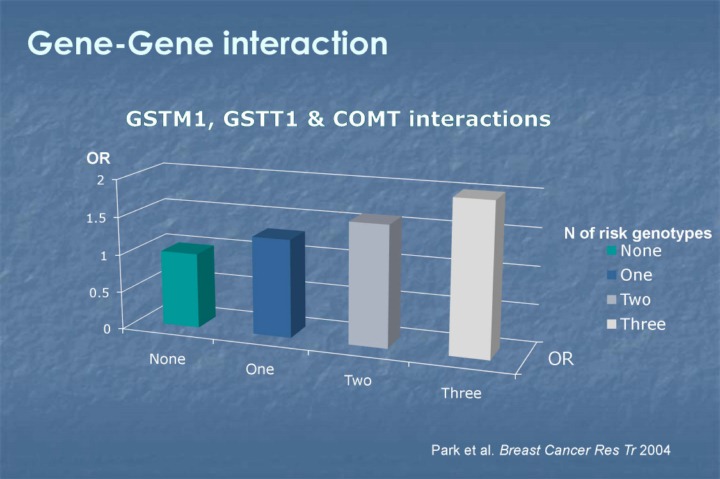 Gene-Gene interaction

GSTM1, GSTT1 & COMT interactions

OR

2
1.5
1
0.5
0

None
One
Two
Three

OR

N of risk genotypes
None
One
Two
Three

Park et al. Breast Cancer Res Tr 2004